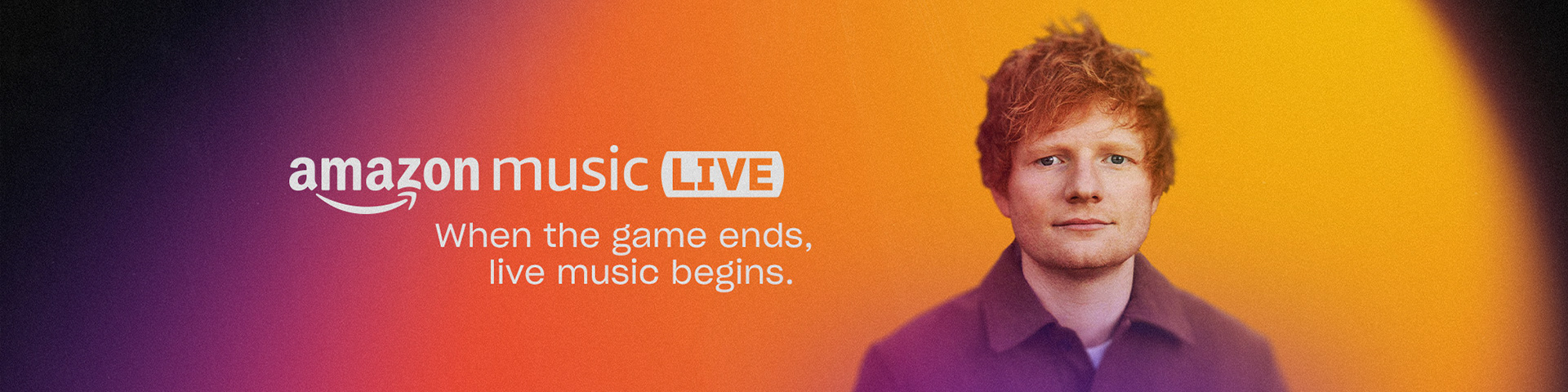 amazon music LIVE

When the game ends, live music begins.